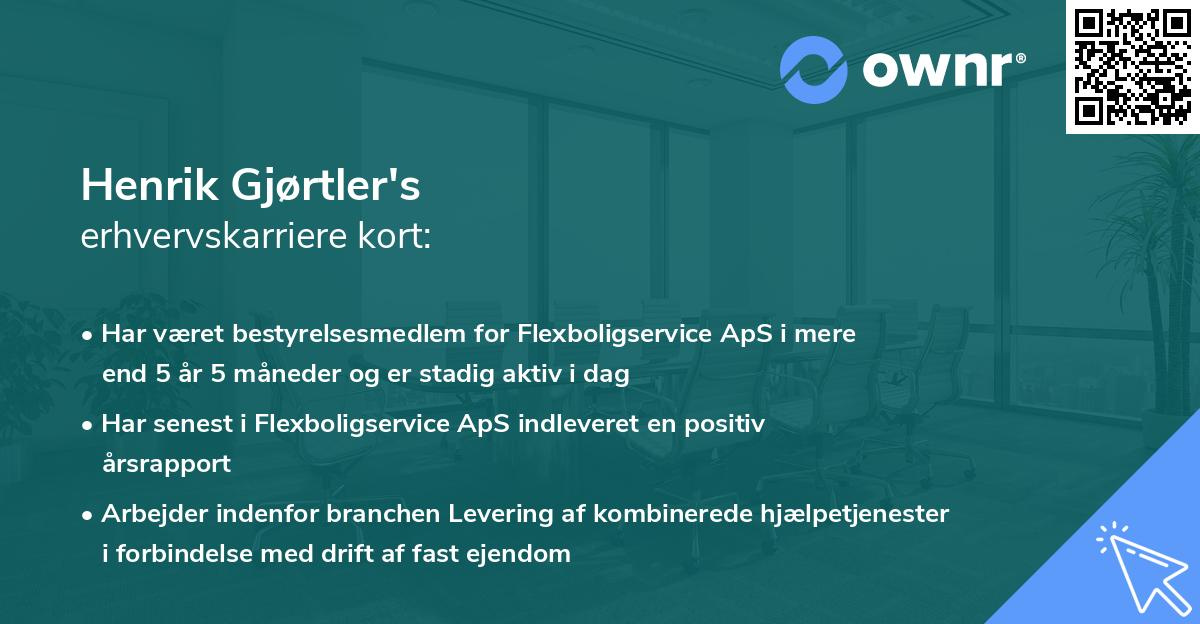 ownr®

Henrik Gjørtler's
erhvervskarriere kort:

• Har været bestyrelsesmedlem for Flexboligservice ApS i mere end 5 år 5 måneder og er stadig aktiv i dag

• Har senest i Flexboligservice ApS indleveret en positiv årsrapport

• Arbejder indenfor branchen Levering af kombinerede hjælpetjenester i forbindelse med drift af fast ejendom